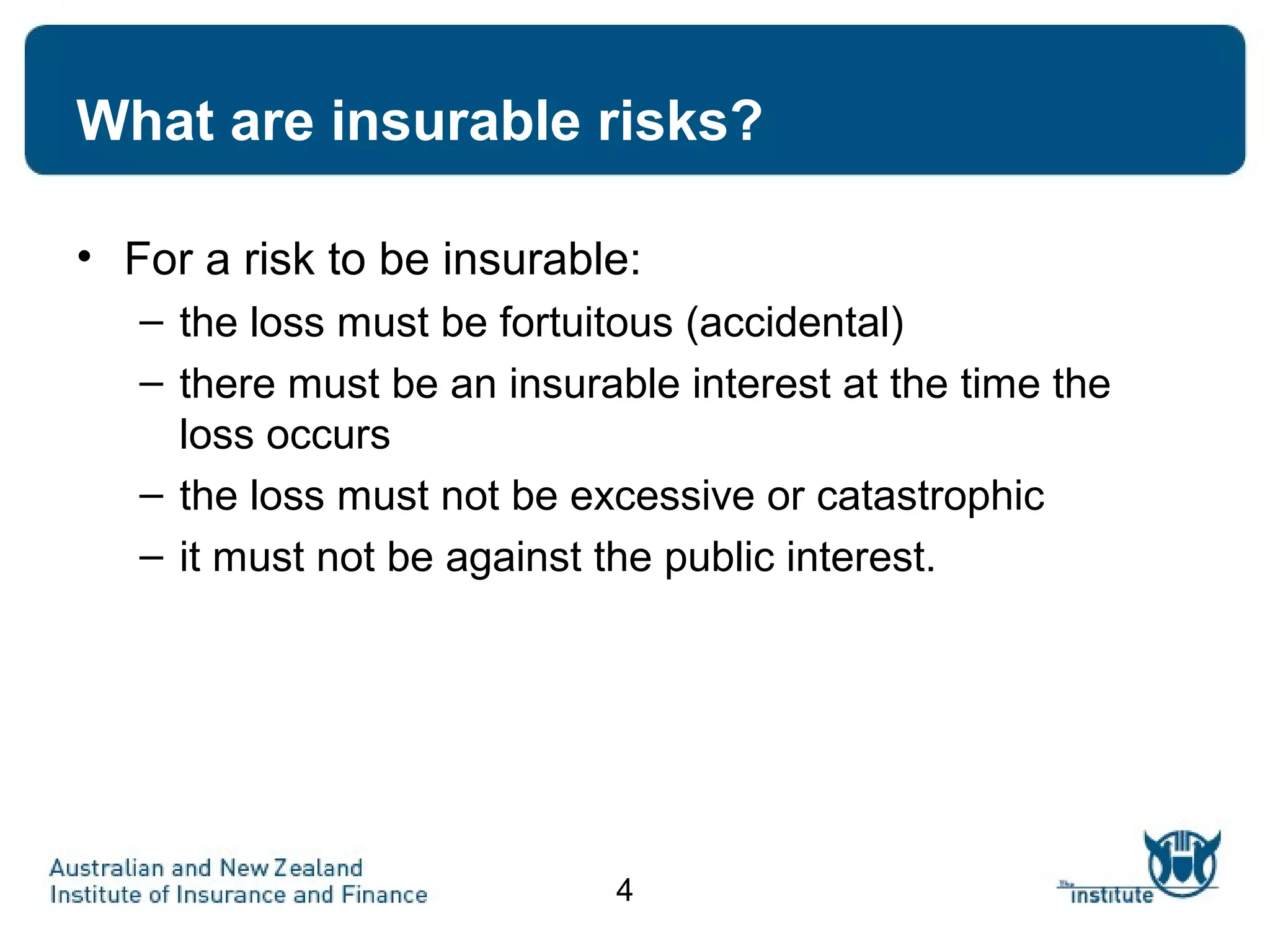 What are insurable risks?

• For a risk to be insurable:

– the loss must be fortuitous (accidental)

– there must be an insurable interest at the time the loss occurs

– the loss must not be excessive or catastrophic

– it must not be against the public interest.

Australian and New Zealand Institute of Insurance and Finance

4

The institute